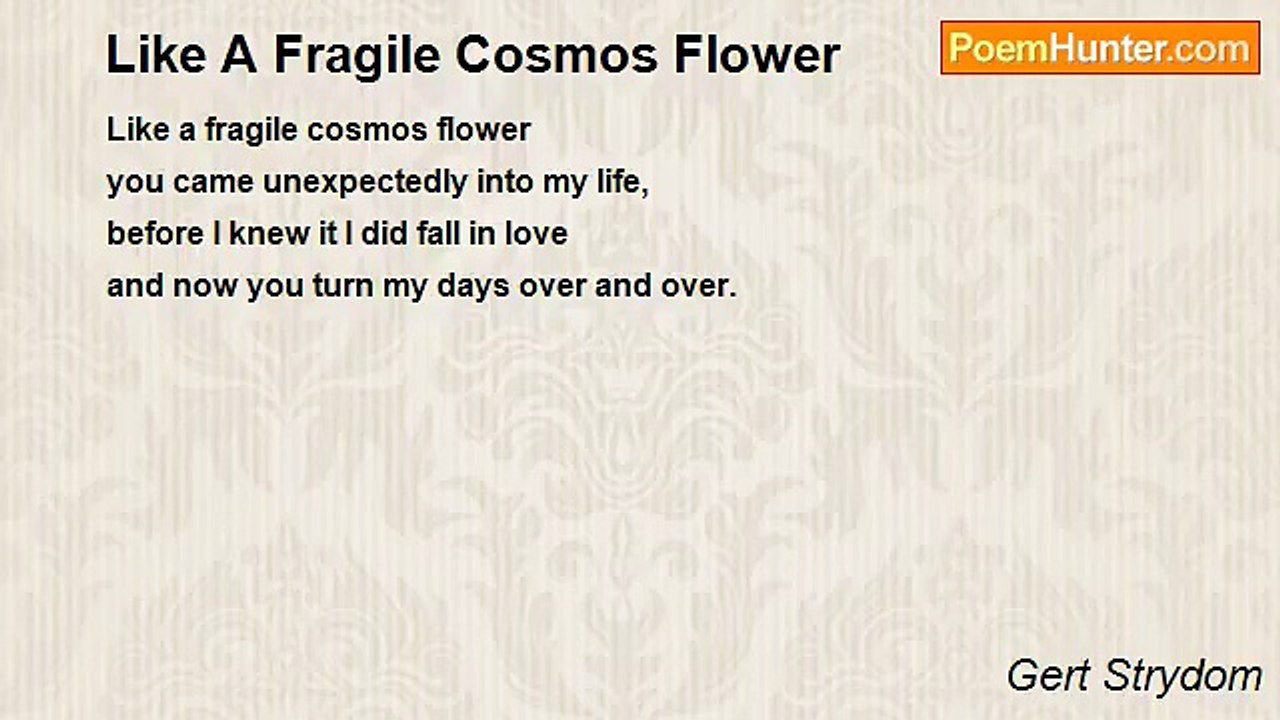 Like A Fragile Cosmos Flower

PoemHunter.com

Like a fragile cosmos flower
you came unexpectedly into my life,
before I knew it I did fall in love
and now you turn my days over and over.

Gert Strydom